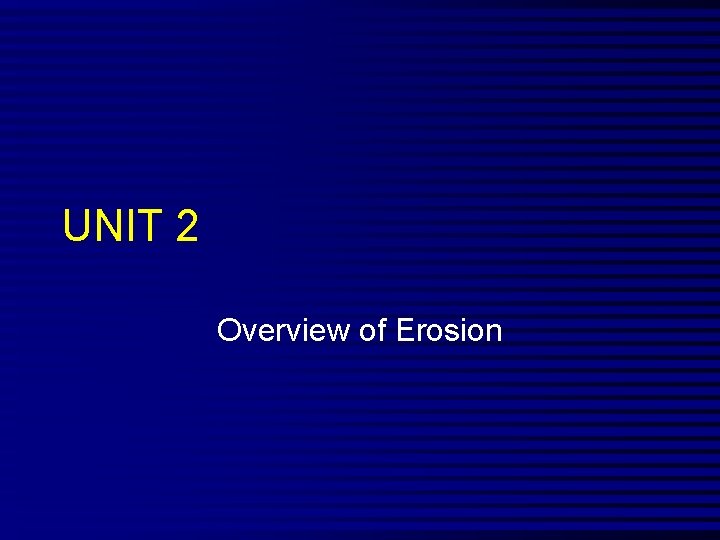 UNIT 2

Overview of Erosion